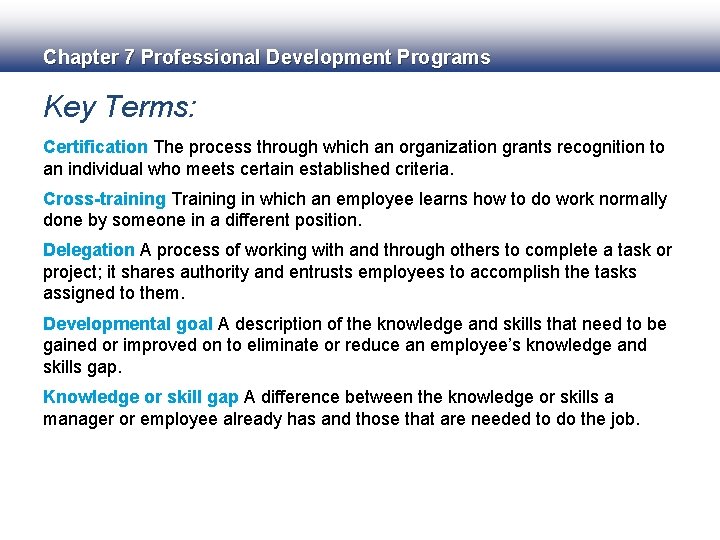 Chapter 7 Professional Development Programs

Key Terms:

Certification The process through which an organization grants recognition to an individual who meets certain established criteria.

Cross-training Training in which an employee learns how to do work normally done by someone in a different position.

Delegation A process of working with and through others to complete a task or project; it shares authority and entrusts employees to accomplish the tasks assigned to them.

Developmental goal A description of the knowledge and skills that need to be gained or improved on to eliminate or reduce an employee's knowledge and skills gap.

Knowledge or skill gap A difference between the knowledge or skills a manager or employee already has and those that are needed to do the job.